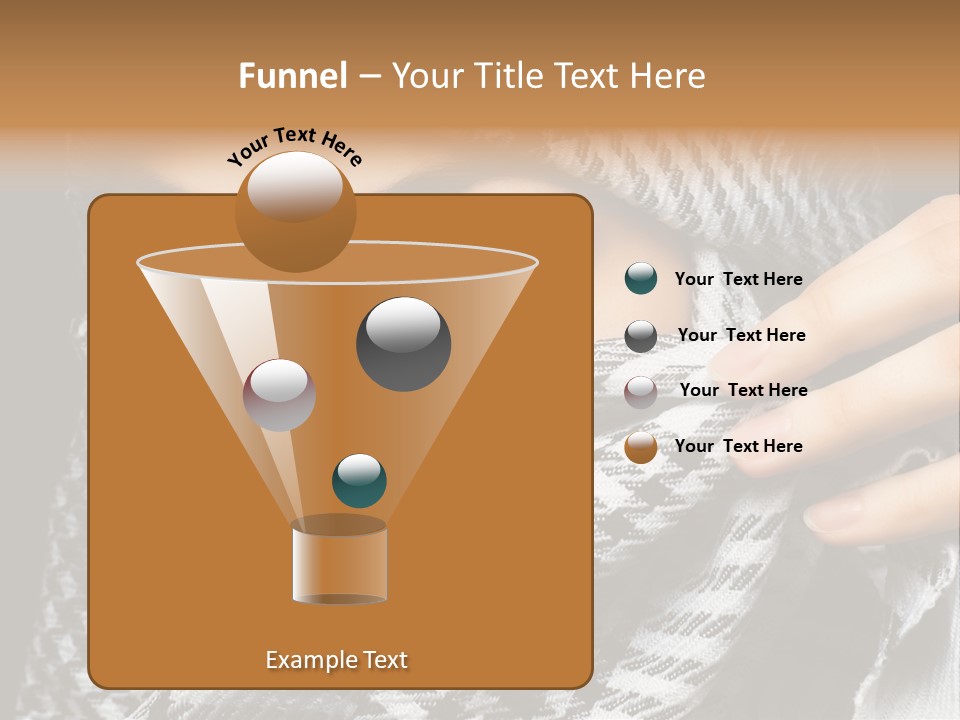 Funnel – Your Title Text Here

Your Text Here

Your Text Here

Your Text Here

Your Text Here

Your Text Here

Example Text